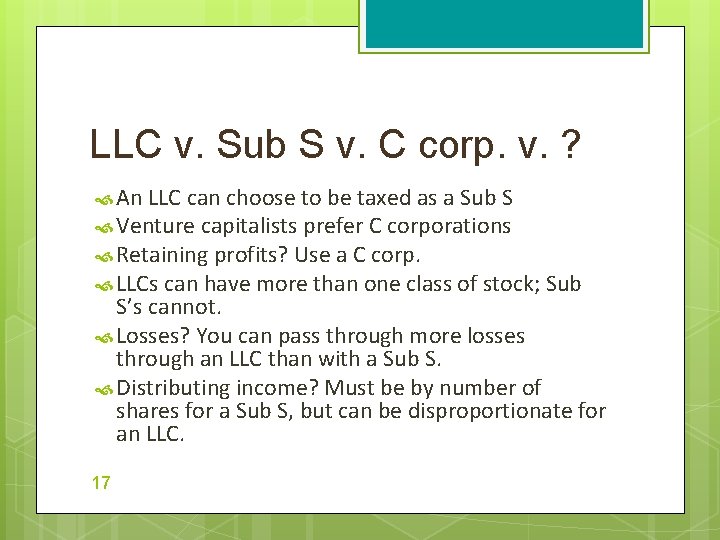 LLC v. Sub S v. C corp. v. ?

An LLC can choose to be taxed as a Sub S

Venture capitalists prefer C corporations

Retaining profits? Use a C corp.

LLCs can have more than one class of stock; Sub S's cannot.

Losses? You can pass through more losses through an LLC than with a Sub S.

Distributing income? Must be by number of shares for a Sub S, but can be disproportionate for an LLC.

17